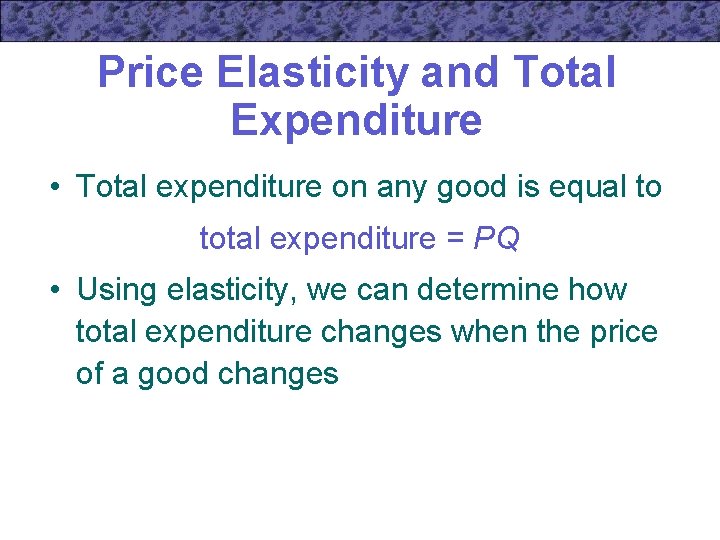 Price Elasticity and Total Expenditure

• Total expenditure on any good is equal to

total expenditure = $PQ$

• Using elasticity, we can determine how total expenditure changes when the price of a good changes